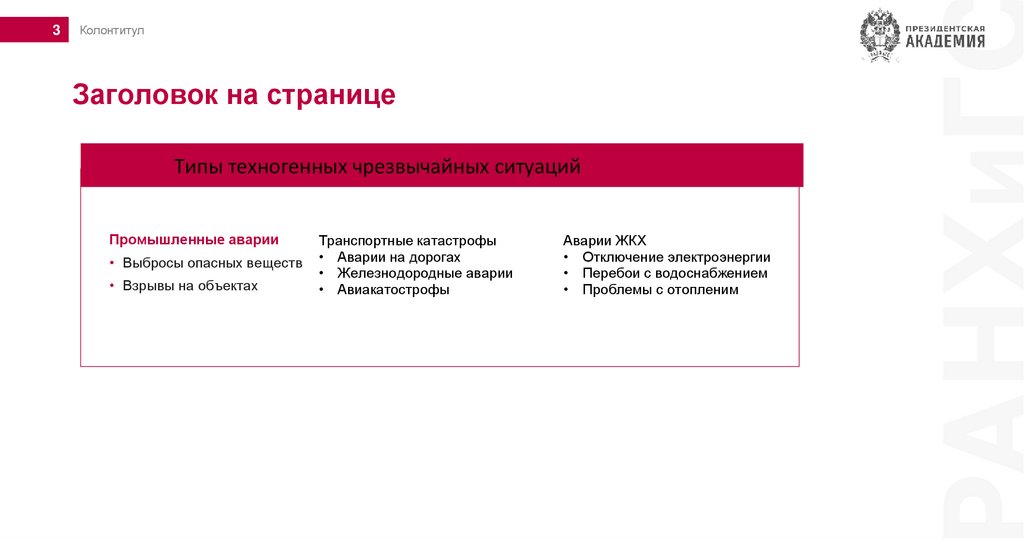 3 Колонтитул

ПРЕЗИДЕНТСКАЯ АКАДЕМИЯ

Заголовок на странице

Типы техногенных чрезвычайных ситуаций

Промышленные аварии
• Выбросы опасных веществ
• Взрывы на объектах

Транспортные катастрофы
• Аварии на дорогах
• Железнодородные аварии
• Авиакатострофы

Аварии ЖКХ
• Отключение электроэнергии
• Перебои с водоснабжением
• Проблемы с отоплением

РАНХиГС